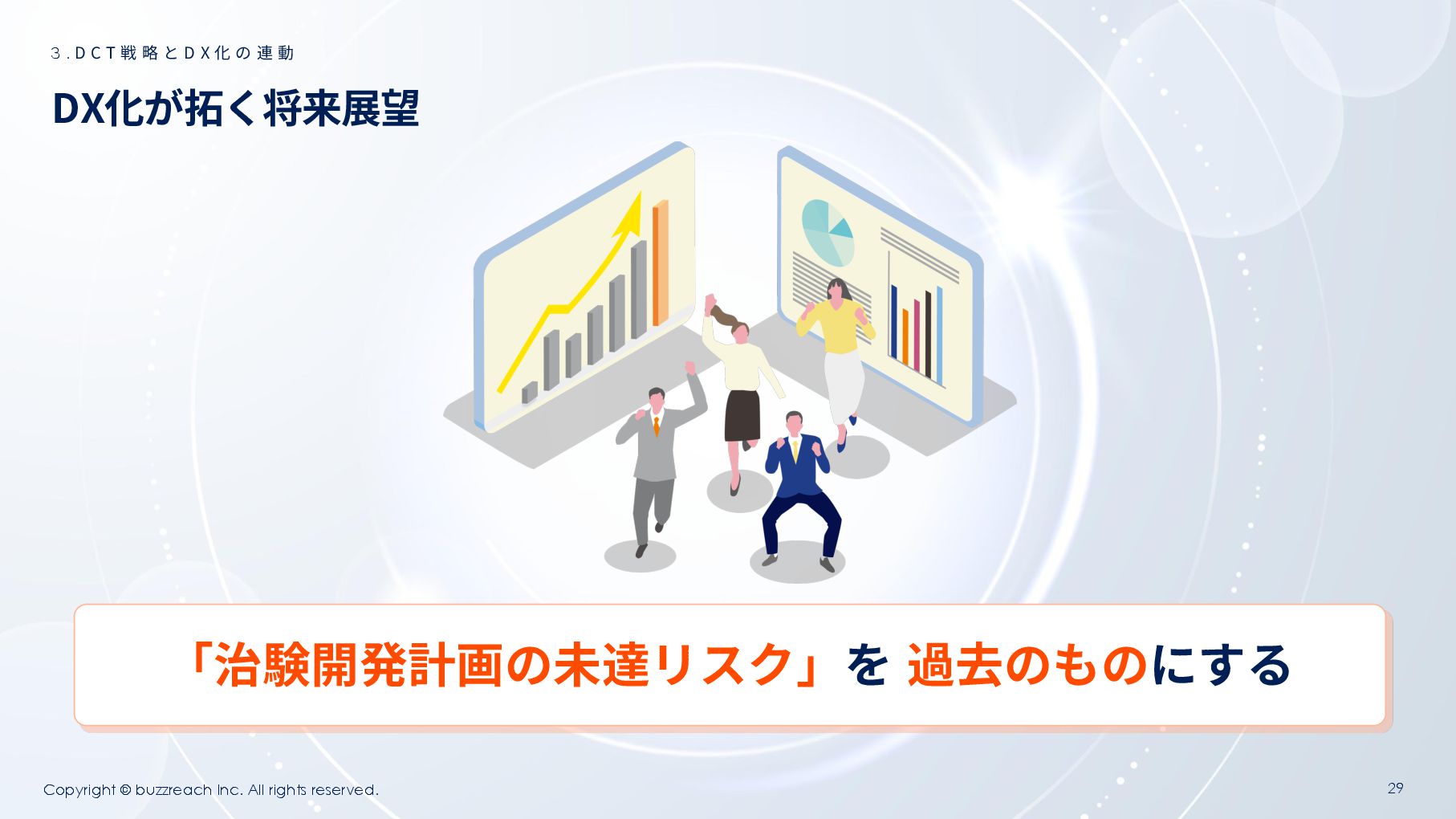 3.DCT戦略とDX化の連動

DX化が拓く将来展望

「治験開発計画の未達リスク」を 過去のものにする

Copyright © buzzreach Inc. All rights reserved.

29